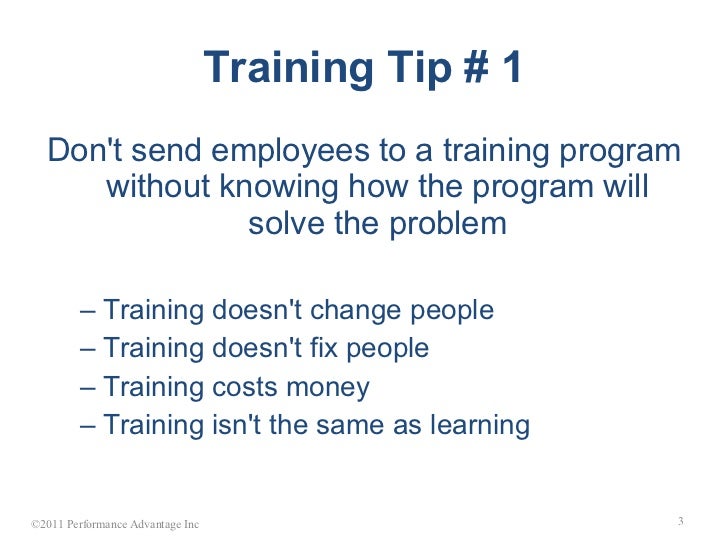 Training Tip # 1

Don't send employees to a training program without knowing how the program will solve the problem

– Training doesn't change people
– Training doesn't fix people
– Training costs money
– Training isn't the same as learning

©2011 Performance Advantage Inc

3